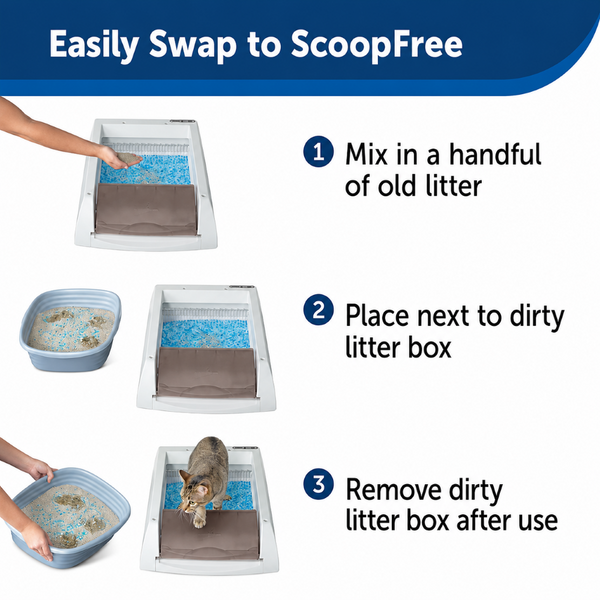 Easily Swap to ScoopFree

1 Mix in a handful of old litter

2 Place next to dirty litter box

3 Remove dirty litter box after use